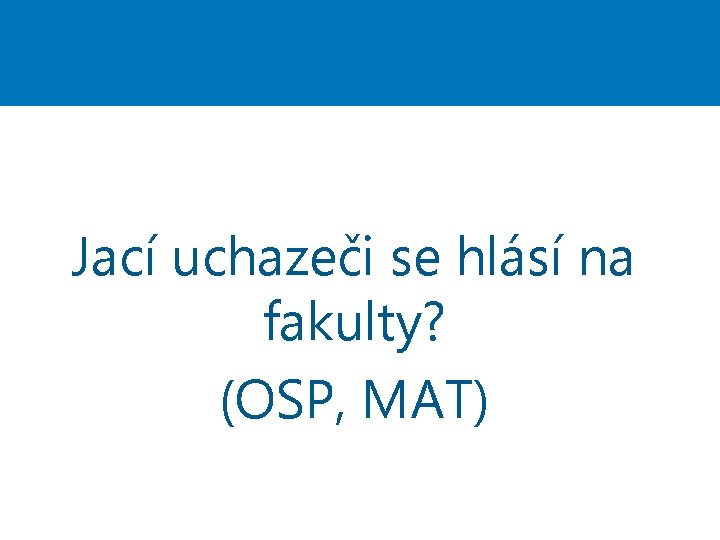 Jací uchazeči se hlásí na fakulty?

(OSP, MAT)